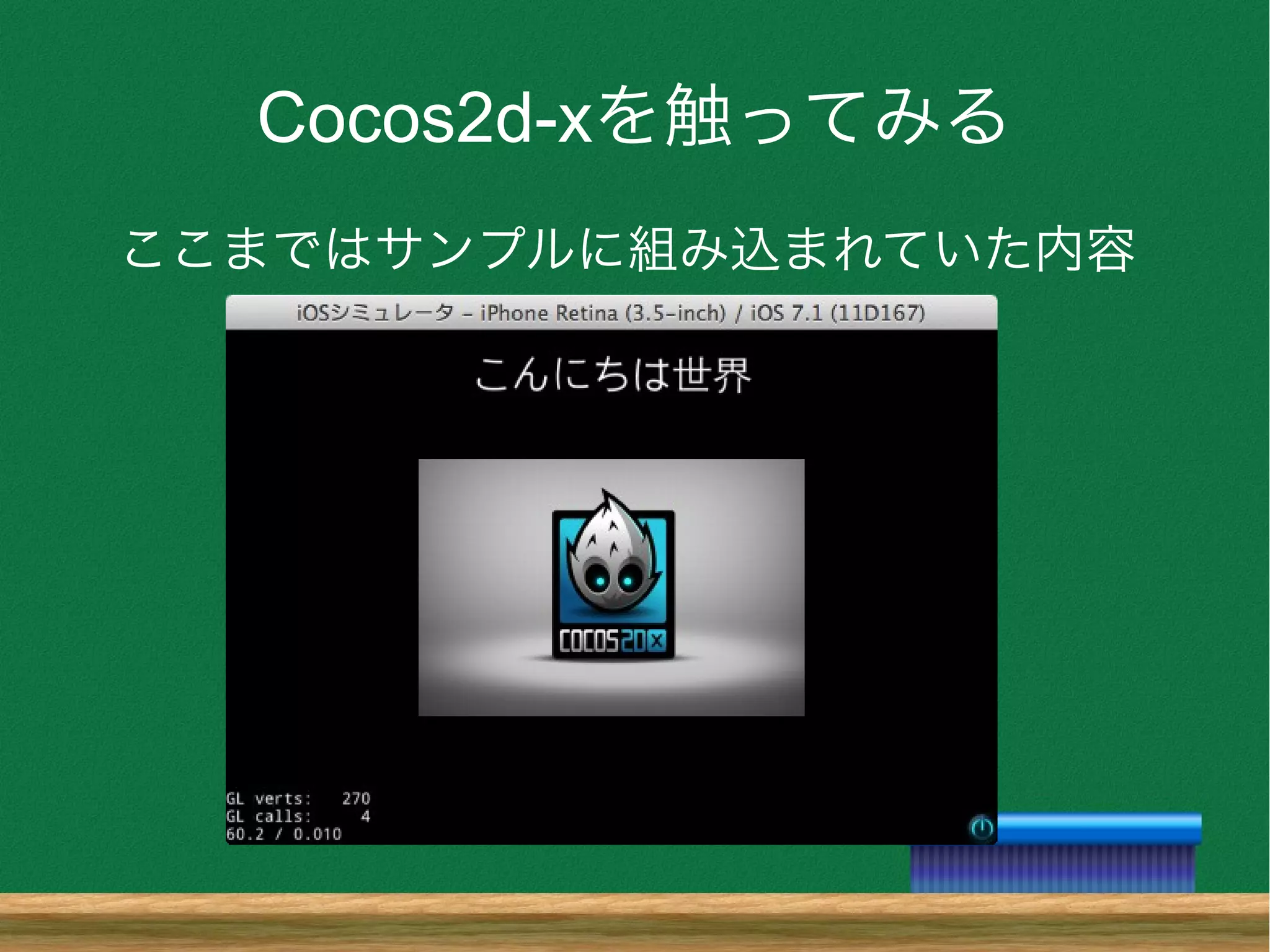 Cocos2d-xを触ってみる

ここまではサンプルに組み込まれていた内容

iOSシミュレータ – iPhone Retina (3.5-inch) / iOS 7.1 (11D167)

こんにちは世界

COCOS2DX

GL verts: 270
GL calls: 4
60.2 / 0.010